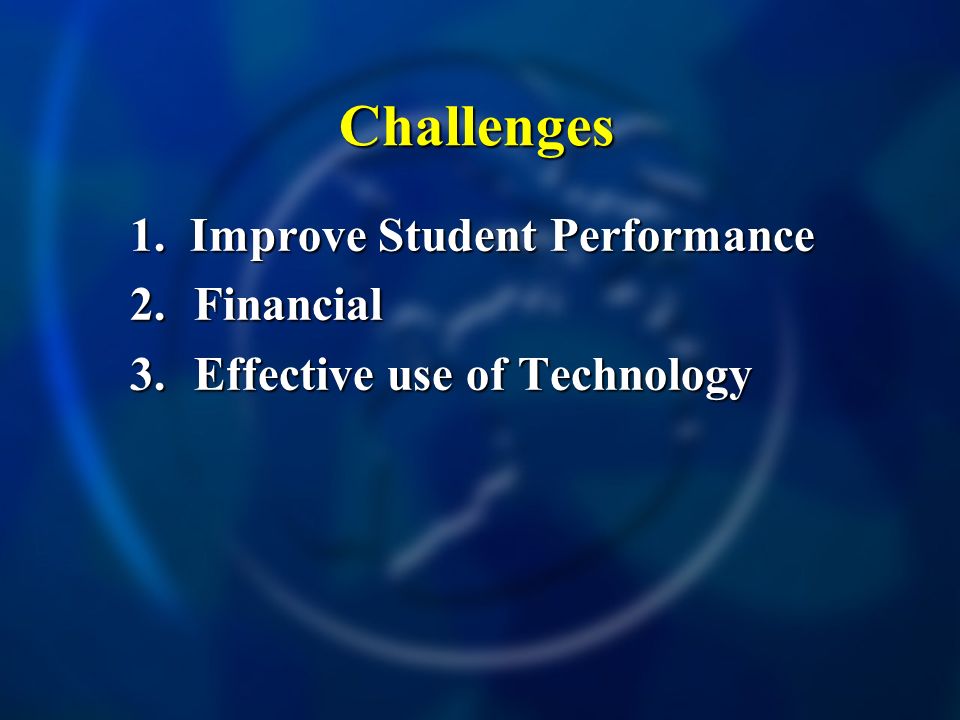 Challenges

1. Improve Student Performance
2. Financial
3. Effective use of Technology